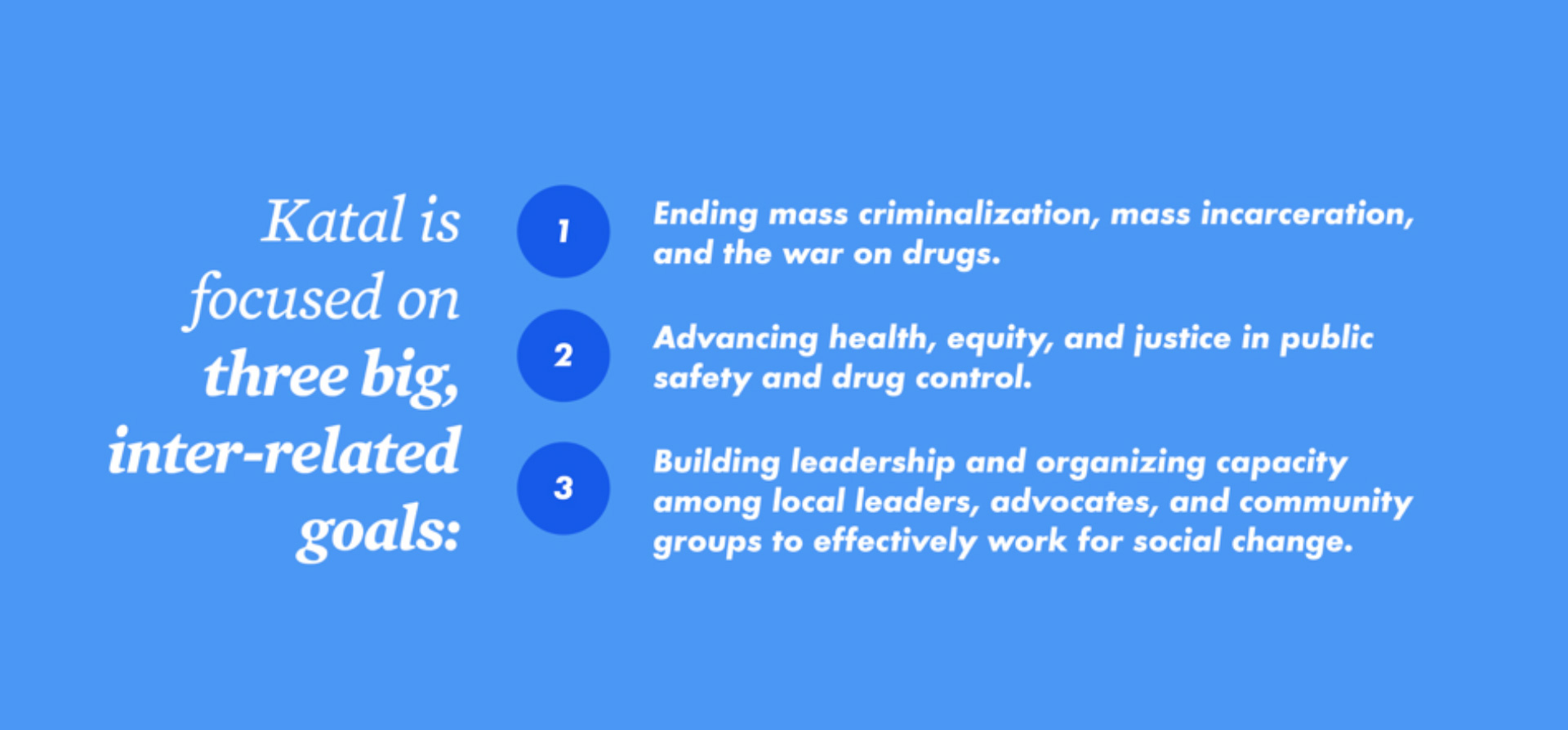 Katal is focused on three big, inter-related goals:

1
Ending mass criminalization, mass incarceration, and the war on drugs.

2
Advancing health, equity, and justice in public safety and drug control.

3
Building leadership and organizing capacity among local leaders, advocates, and community groups to effectively work for social change.